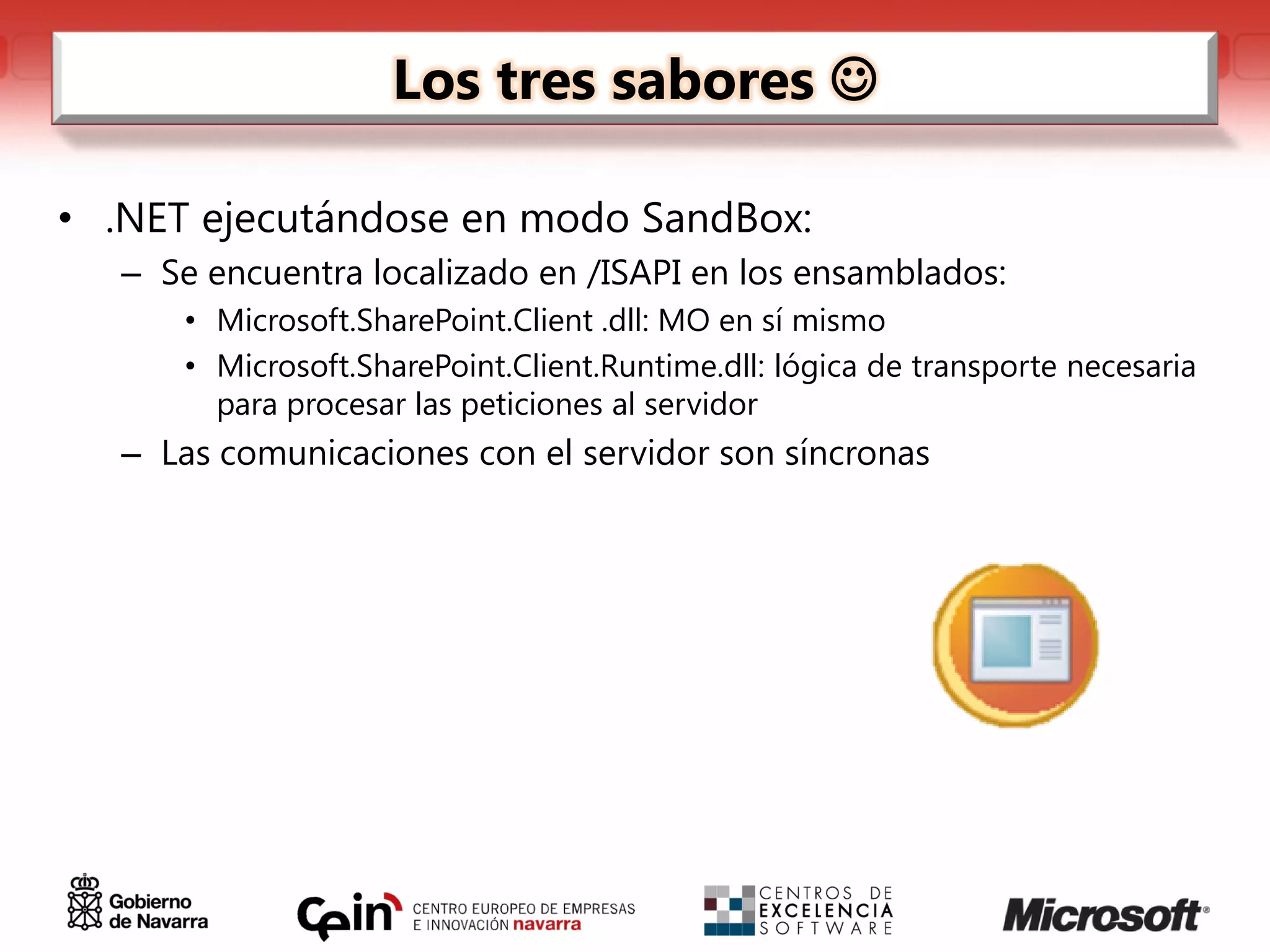 Los tres sabores ☺

• .NET ejecutándose en modo SandBox:
 – Se encuentra localizado en /ISAPI en los ensamblados:
  • Microsoft.SharePoint.Client .dll: MO en sí mismo
  • Microsoft.SharePoint.Client.Runtime.dll: lógica de transporte necesaria para procesar las peticiones al servidor
 – Las comunicaciones con el servidor son síncronas

Gobierno de Navarra

Cein CENTRO EUROPEO DE EMPRESAS E INNOVACIÓN navarra

CENTROS DE EXCELENCIA SOFTWARE

Microsoft®